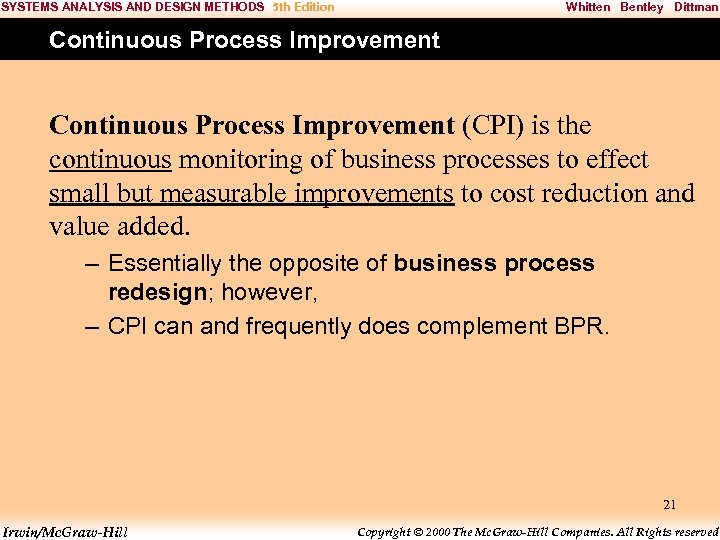 SYSTEMS ANALYSIS AND DESIGN METHODS 5th Edition Whitten Bentley Dittman

Continuous Process Improvement

Continuous Process Improvement (CPI) is the continuous monitoring of business processes to effect small but measurable improvements to cost reduction and value added.

– Essentially the opposite of business process redesign; however,

– CPI can and frequently does complement BPR.

21

Irwin/McGraw-Hill Copyright © 2000 The McGraw-Hill Companies. All Rights reserved